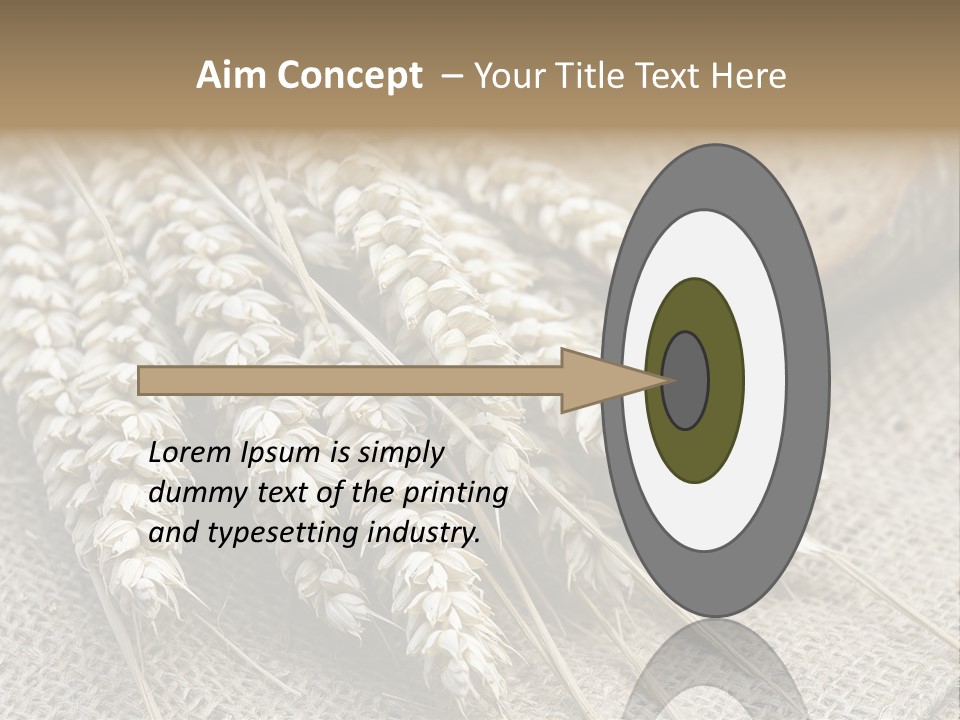 Aim Concept – Your Title Text Here

Lorem Ipsum is simply dummy text of the printing and typesetting industry.